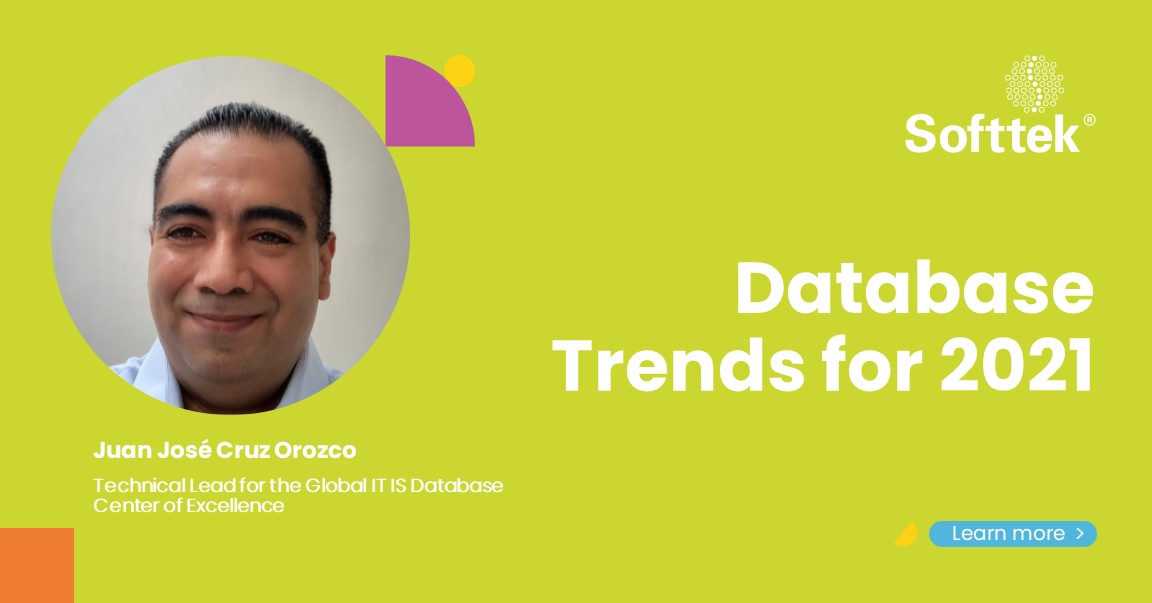 Softtek®

Database Trends for 2021

Juan José Cruz Orozco

Technical Lead for the Global IT IS Database Center of Excellence

Learn more >